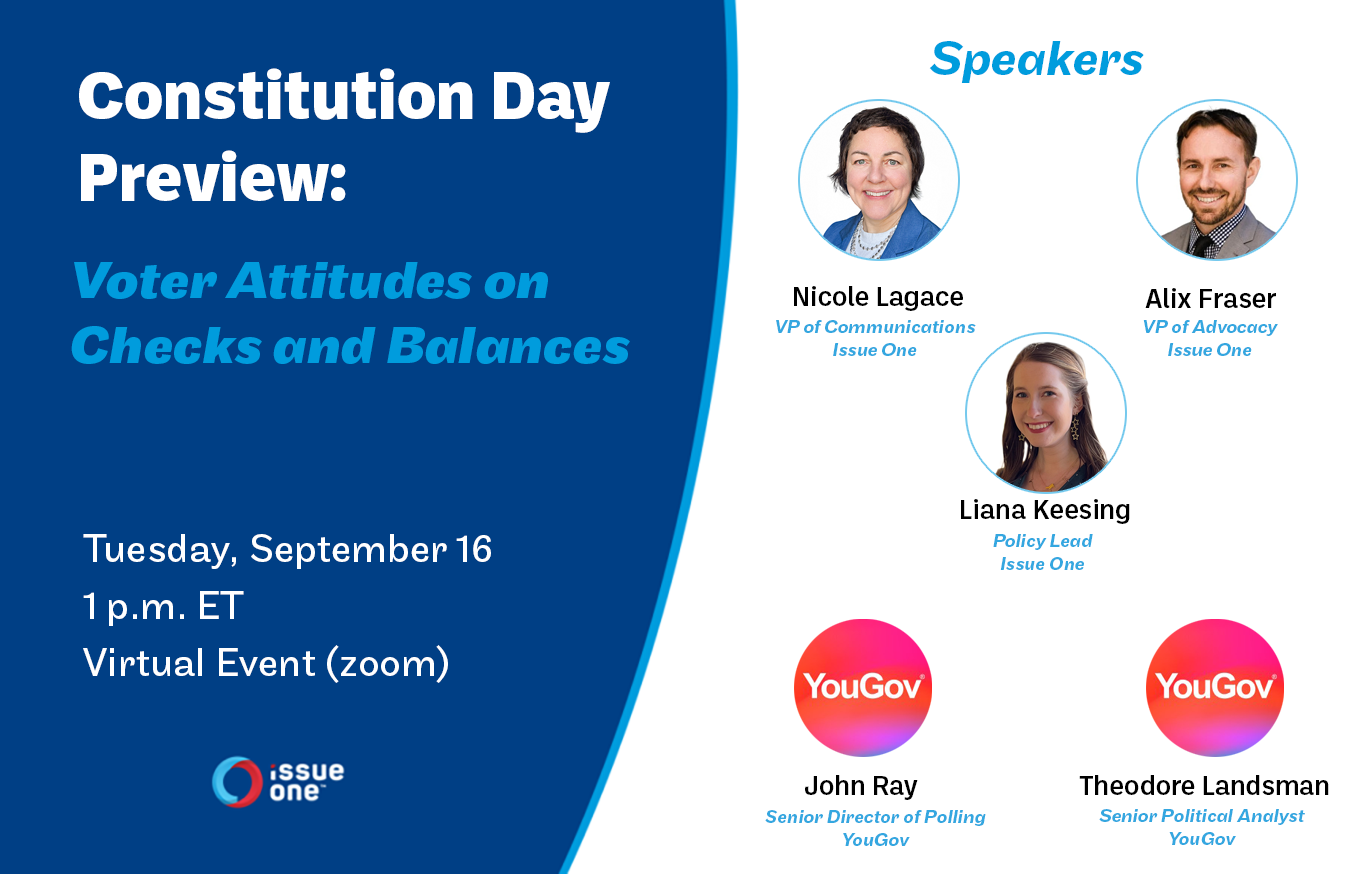 Constitution Day Preview:

Voter Attitudes on Checks and Balances

Tuesday, September 16
1 p.m. ET
Virtual Event (zoom)

issue one

Speakers

Nicole Lagace
VP of Communications
Issue One

Alix Fraser
VP of Advocacy
Issue One

Liana Keesing
Policy Lead
Issue One

YouGov

John Ray
Senior Director of Polling
YouGov

YouGov

Theodore Landsman
Senior Political Analyst
YouGov